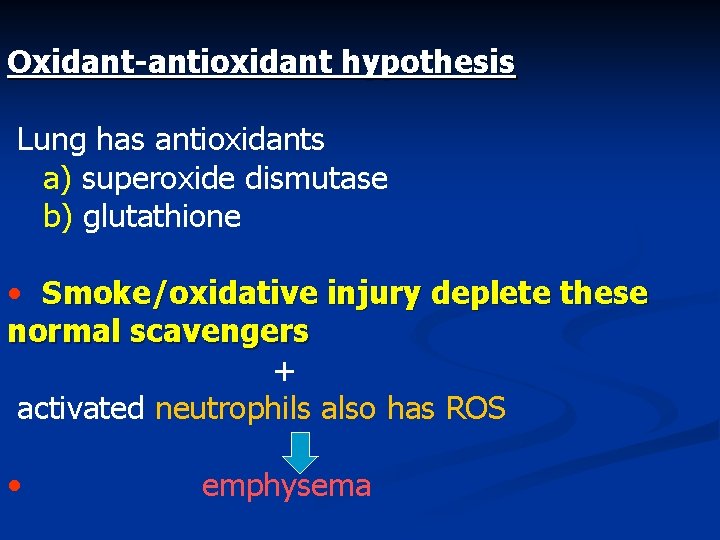 Oxidant-antioxidant hypothesis

Lung has antioxidants
a) superoxide dismutase
b) glutathione

• Smoke/oxidative injury deplete these normal scavengers

+

activated neutrophils also has ROS

• emphysema